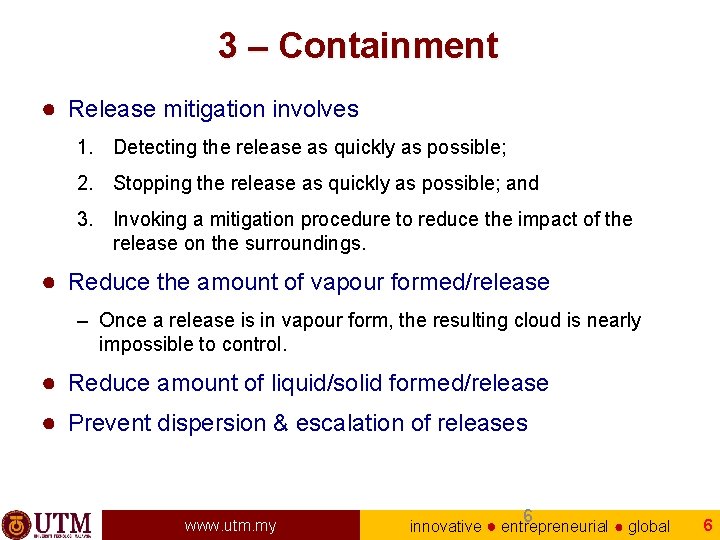 3 – Containment

● Release mitigation involves

1. Detecting the release as quickly as possible;

2. Stopping the release as quickly as possible; and

3. Invoking a mitigation procedure to reduce the impact of the release on the surroundings.

● Reduce the amount of vapour formed/release

– Once a release is in vapour form, the resulting cloud is nearly impossible to control.

● Reduce amount of liquid/solid formed/release

● Prevent dispersion & escalation of releases

UTM

www.utm.my

6

innovative ● entrepreneurial ● global

6